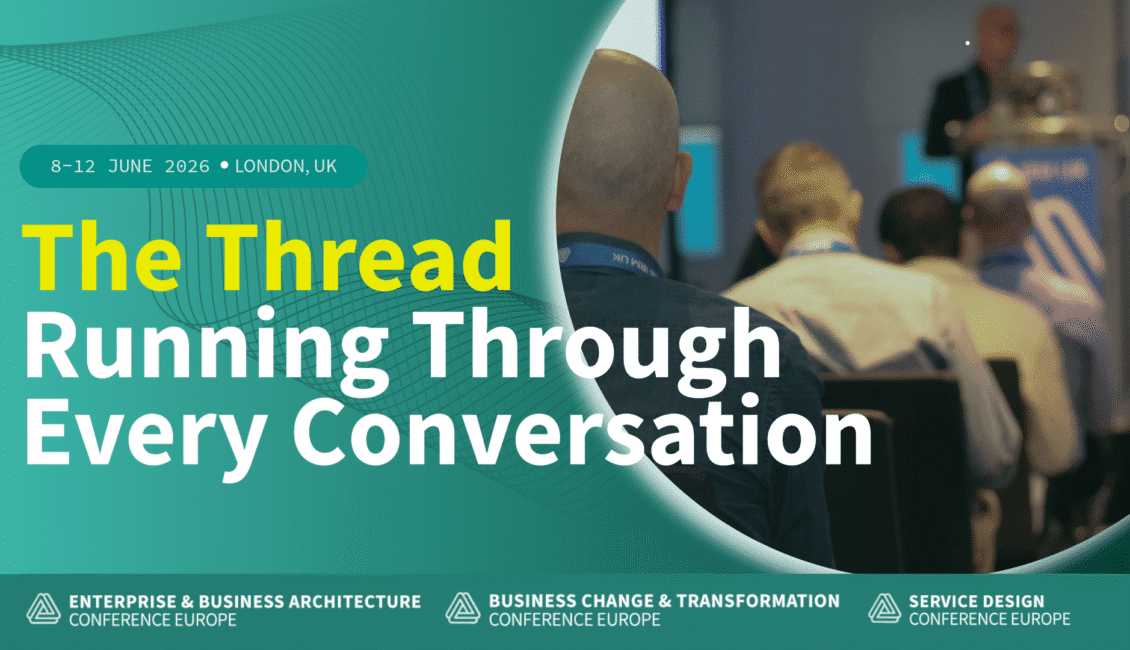 8-12 JUNE 2026 • LONDON, UK

The Thread
Running Through
Every Conversation

ENTERPRISE & BUSINESS ARCHITECTURE
CONFERENCE EUROPE

BUSINESS CHANGE & TRANSFORMATION
CONFERENCE EUROPE

SERVICE DESIGN
CONFERENCE EUROPE